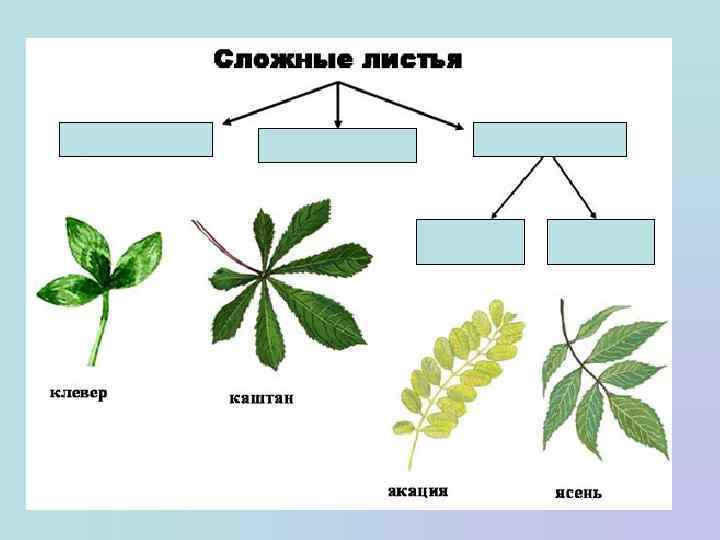 Сложные листья

клевер

каштан

акация

ясень